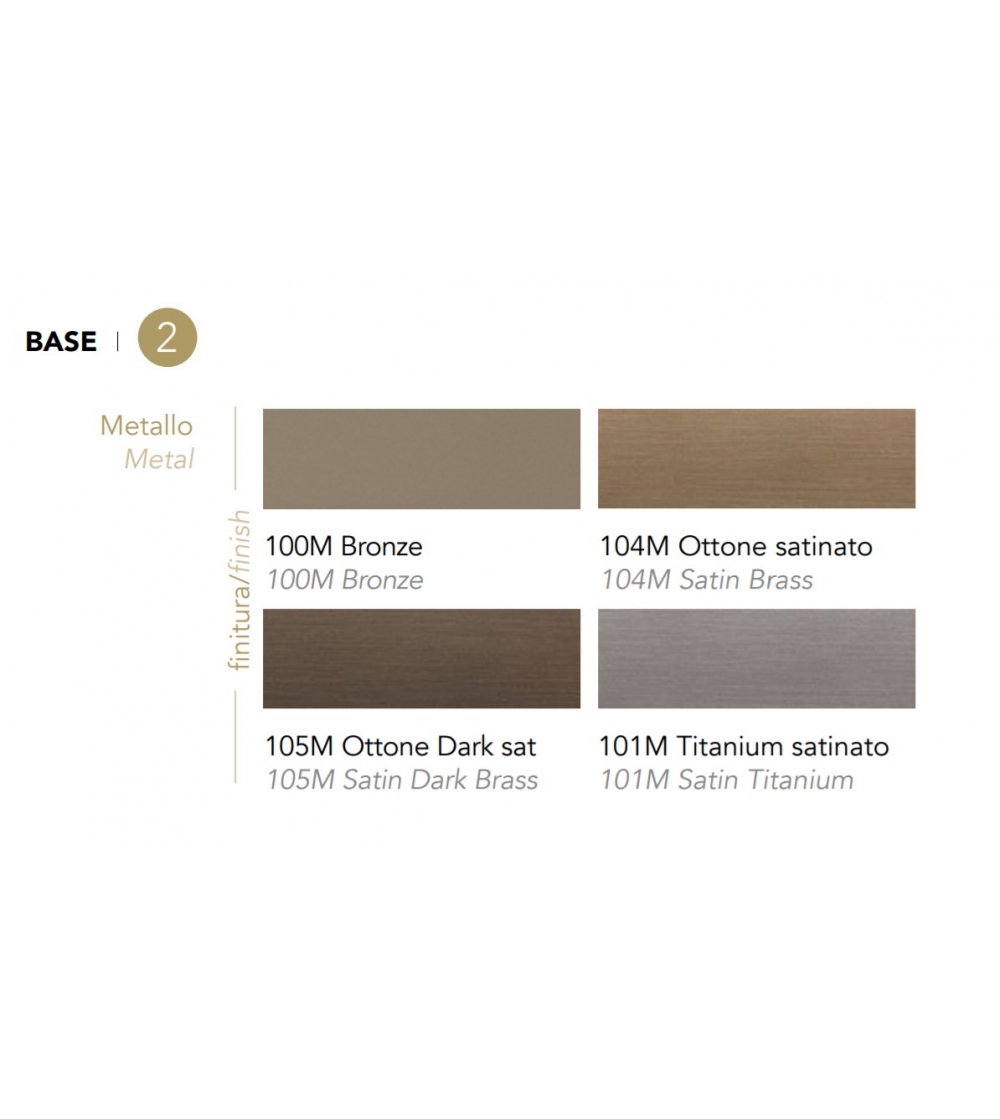 BASE | 2

Metallo
Metal

finitura/finish

100M Bronze
100M Bronze

104M Ottone satinato
104M Satin Brass

105M Ottone Dark sat
105M Satin Dark Brass

101M Titanium satinato
101M Satin Titanium